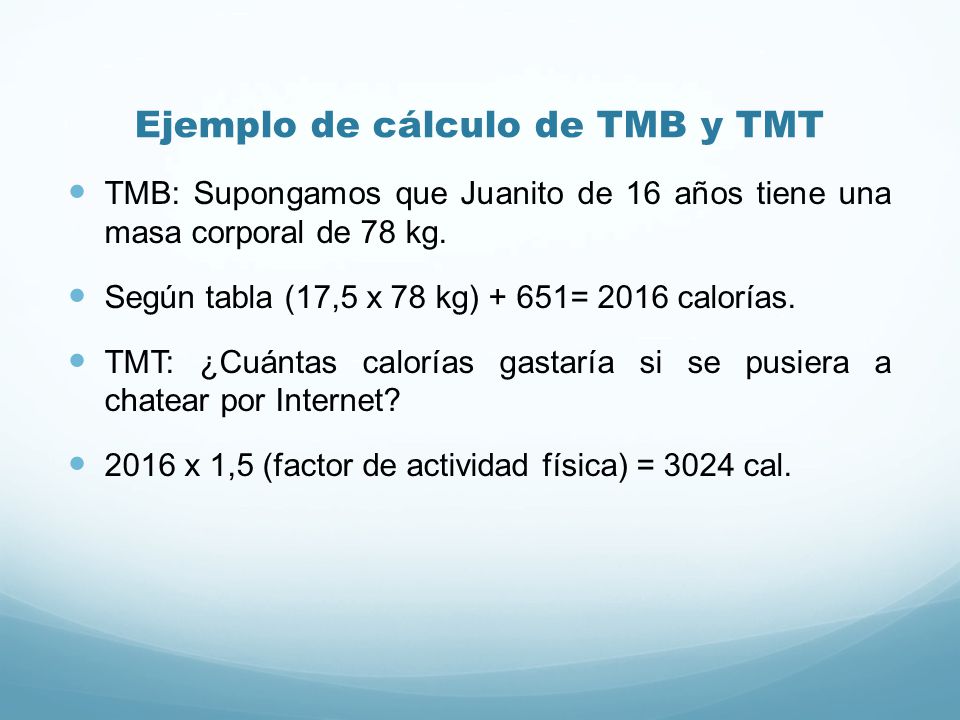 Ejemplo de cálculo de TMB y TMT

TMB: Supongamos que Juanito de 16 años tiene una masa corporal de 78 kg.

Según tabla (17,5 x 78 kg) + 651= 2016 calorías.

TMT: ¿Cuántas calorías gastaría si se pusiera a chatear por Internet?

2016 x 1,5 (factor de actividad física) = 3024 cal.